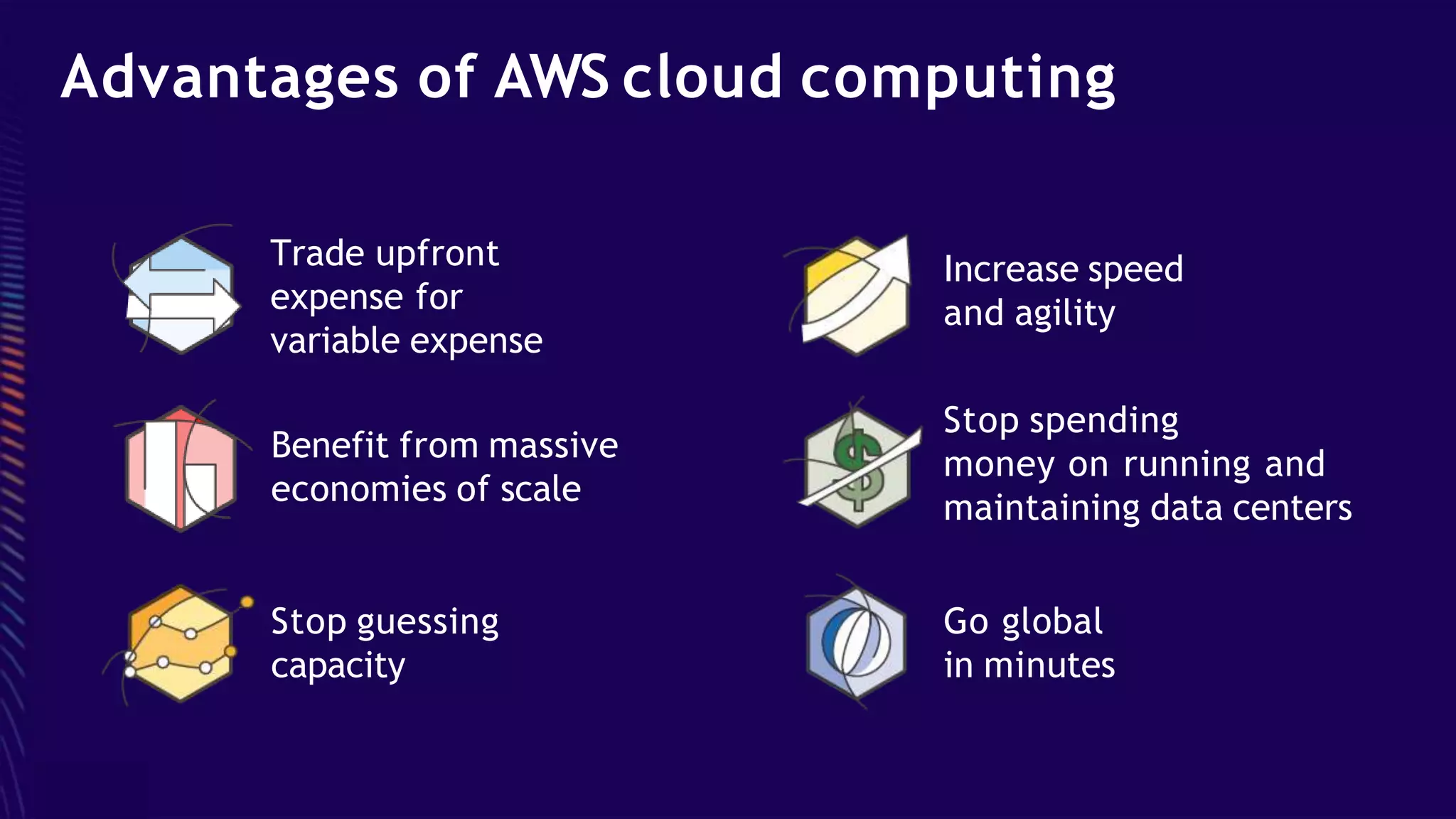 Advantages of AWS cloud computing

Trade upfront expense for variable expense

Benefit from massive economies of scale

Stop guessing capacity

Increase speed and agility

Stop spending money on running and maintaining data centers

Go global in minutes